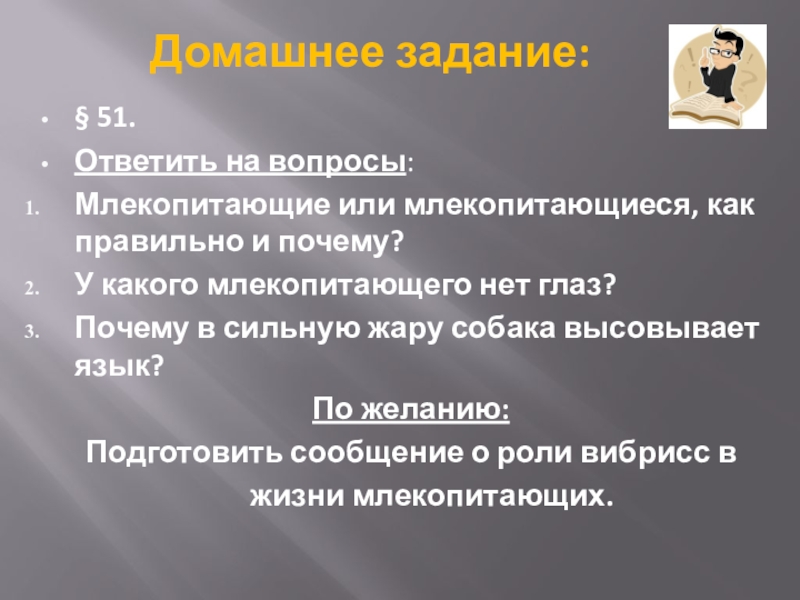 Домашнее задание:

• § 51.
• Ответить на вопросы:
1. Млекопитающие или млекопитающиеся, как правильно и почему?
2. У какого млекопитающего нет глаз?
3. Почему в сильную жару собака высовывает язык?

По желанию:
Подготовить сообщение о роли вибрисс в жизни млекопитающих.